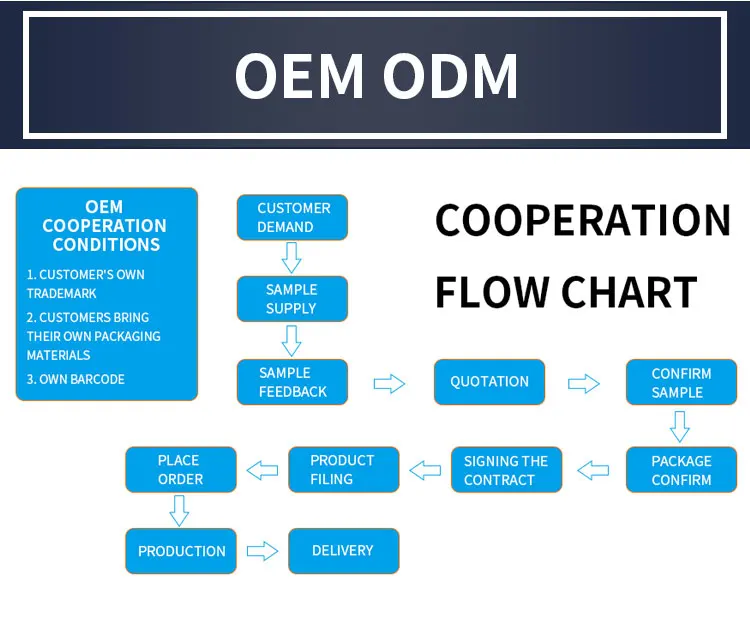 OEM ODM

OEM COOPERATION CONDITIONS

1. CUSTOMER'S OWN TRADEMARK

2. CUSTOMERS BRING THEIR OWN PACKAGING MATERIALS

3. OWN BARCODE

COOPERATION FLOW CHART

CUSTOMER DEMAND

SAMPLE SUPPLY

SAMPLE FEEDBACK

QUOTATION

CONFIRM SAMPLE

PACKAGE CONFIRM

SIGNING THE CONTRACT

PRODUCT FILING

PLACE ORDER

PRODUCTION

DELIVERY